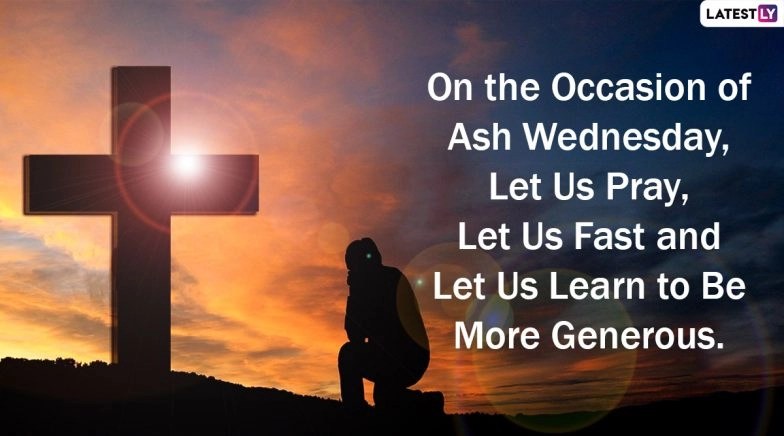 LATESTLY

On the Occasion of Ash Wednesday, Let Us Pray, Let Us Fast and Let Us Learn to Be More Generous.